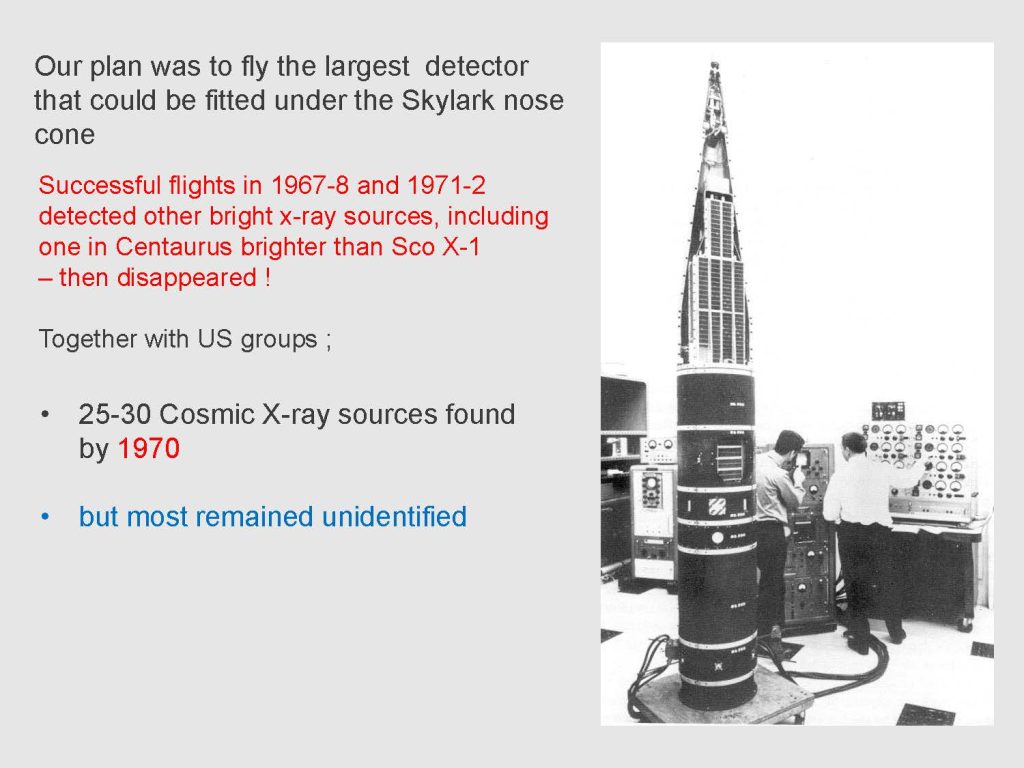 Our plan was to fly the largest detector that could be fitted under the Skylark nose cone

Successful flights in 1967-8 and 1971-2 detected other bright x-ray sources, including one in Centaurus brighter than Sco X-1 – then disappeared !

Together with US groups ;

• 25-30 Cosmic X-ray sources found by 1970

• but most remained unidentified